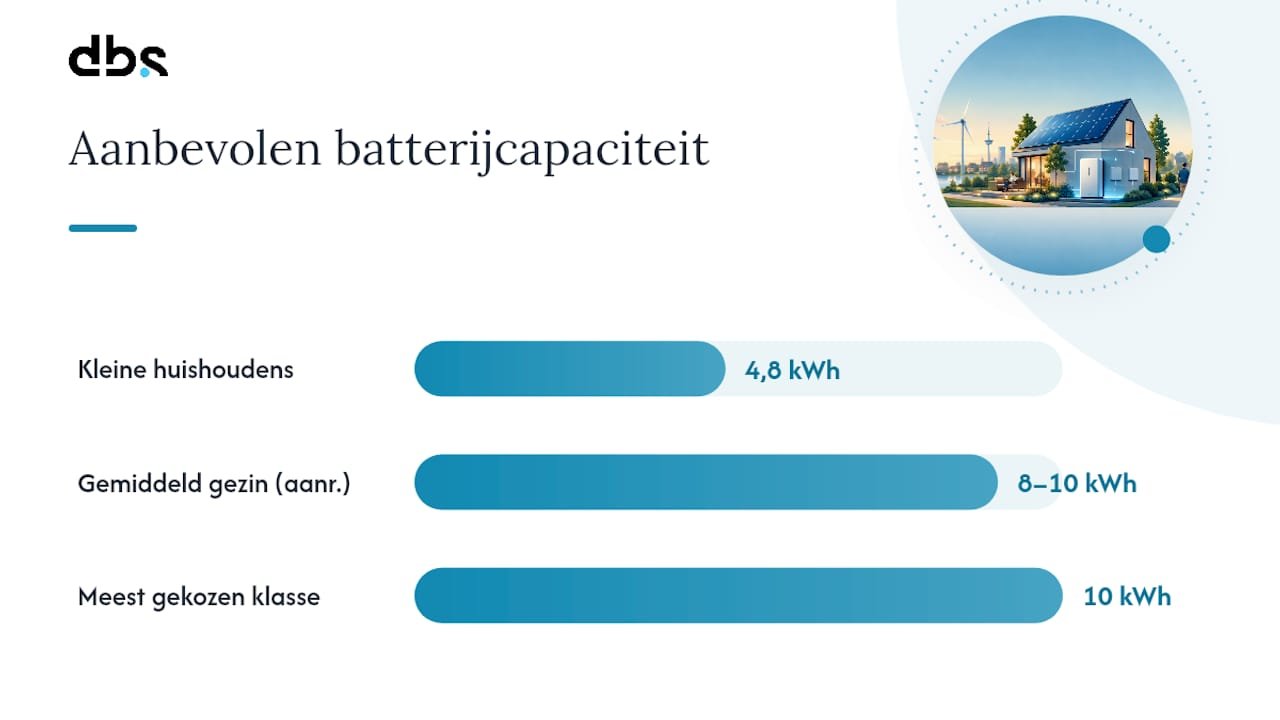 dbs

Aanbevolen batterijcapaciteit

Kleine huishoudens 4,8 kWh

Gemiddeld gezin (aanr.) 8–10 kWh

Meest gekozen klasse 10 kWh